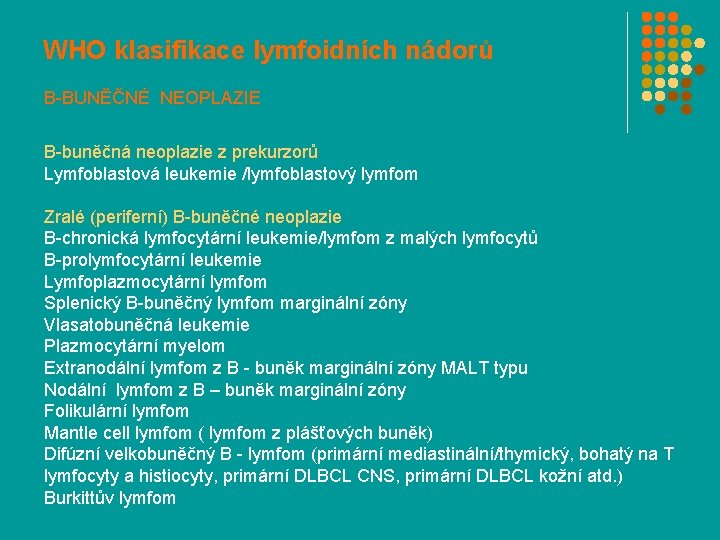 WHO klasifikace lymfoidních nádorů

B-BUNĚČNÉ NEOPLAZIE

B-buněčná neoplazie z prekurzorů
Lymfoblastová leukemie /lymfoblastový lymfom

Zralé (periferní) B-buněčné neoplazie
B-chronická lymfocytární leukemie/lymfom z malých lymfocytů
B-prolymfocytární leukemie
Lymfoplazmocytární lymfom
Splenický B-buněčný lymfom marginální zóny
Vlasatobuněčná leukemie
Plazmocytární myelom
Extranodální lymfom z B - buněk marginální zóny MALT typu
Nodální lymfom z B – buněk marginální zóny
Folikulární lymfom
Mantle cell lymfom ( lymfom z plášťových buněk)
Difúzní velkobuněčný B - lymfom (primární mediastinální/thymický, bohatý na T lymfocyty a histiocyty, primární DLBCL CNS, primární DLBCL kožní atd.)
Burkittův lymfom